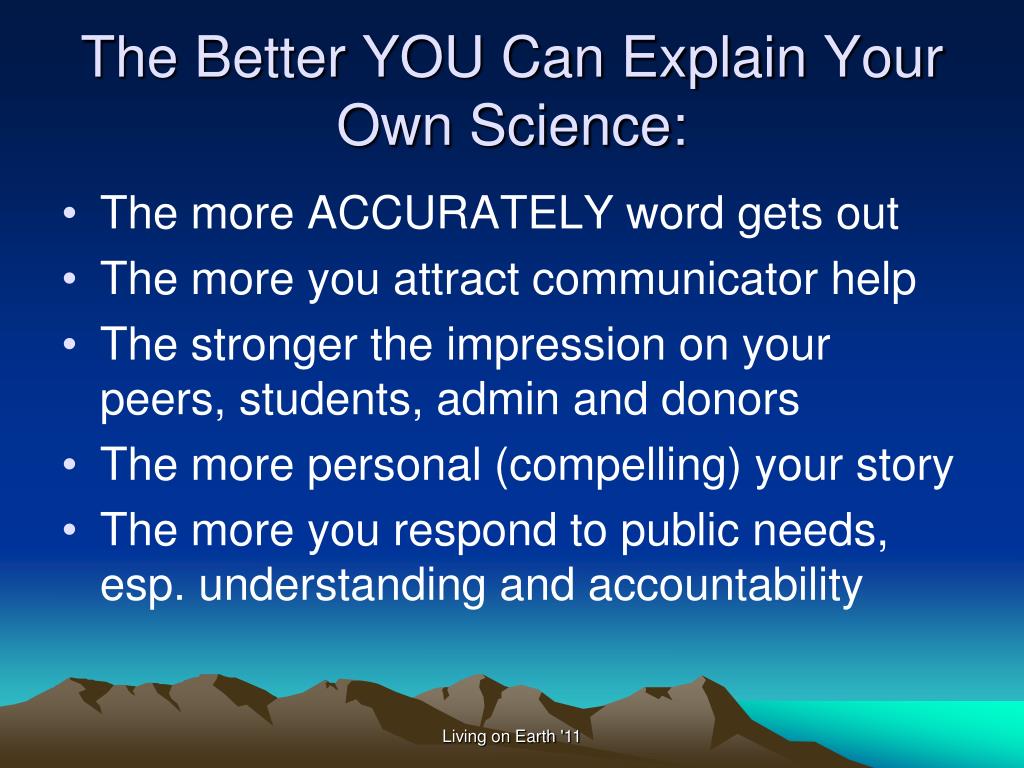 The Better YOU Can Explain Your Own Science:

• The more ACCURATELY word gets out
• The more you attract communicator help
• The stronger the impression on your peers, students, admin and donors
• The more personal (compelling) your story
• The more you respond to public needs, esp. understanding and accountability

Living on Earth '11